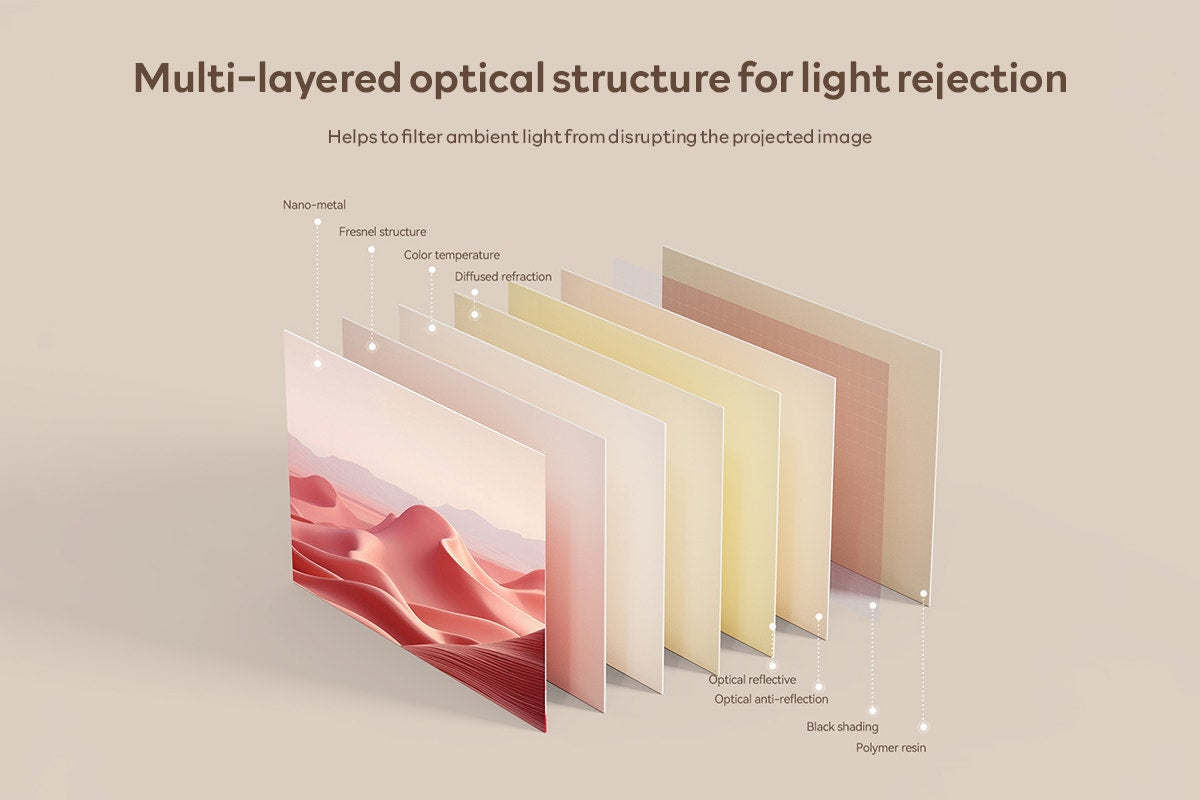 Multi-layered optical structure for light rejection

Helps to filter ambient light from disrupting the projected image

Nano-metal

Fresnel structure

Color temperature

Diffused refraction

Optical reflective

Optical anti-reflection

Black shading

Polymer resin